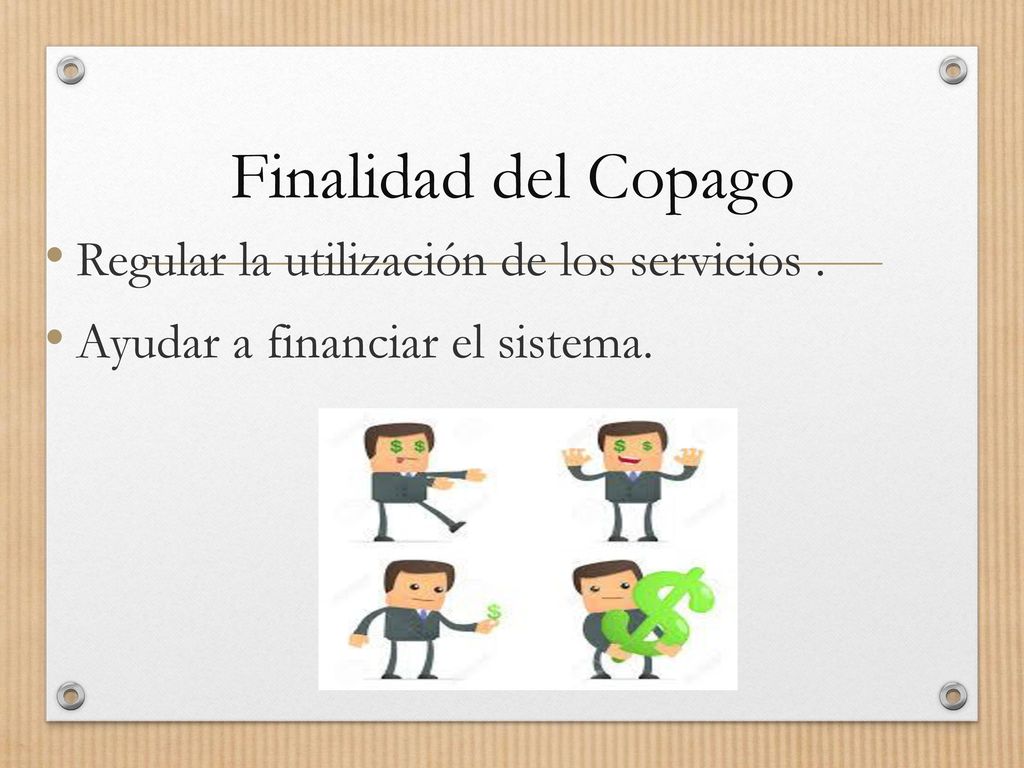 Finalidad del Copago

• Regular la utilización de los servicios .

• Ayudar a financiar el sistema.